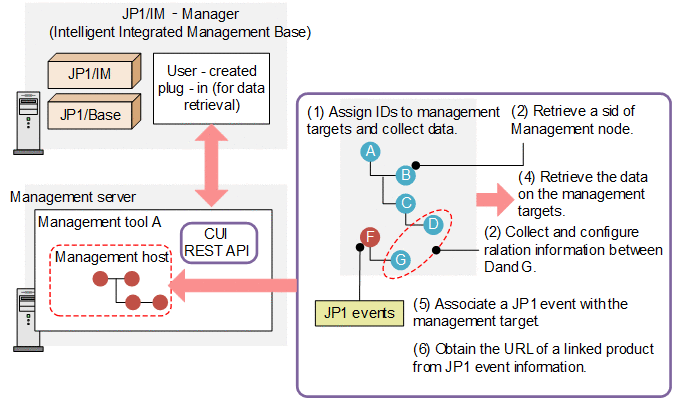 JP1/IM - Manager
(Intelligent Integrated Management Base)

JP1/IM

JP1/Base

User - created plug - in (for data retrieval)

Management server

Management tool A

CUI
REST API

Management host

(1) Assign IDs to management targets and collect data.

(2) Retrieve a sid of Management node.

A

B

C

D

F

G

(4) Retrieve the data on the management targets.

(2) Collect and configure ralation information between Dand G.

JP1 events

(5) Associate a JP1 event with the management target

(6) Obtain the URL of a linked product from JP1 event information.